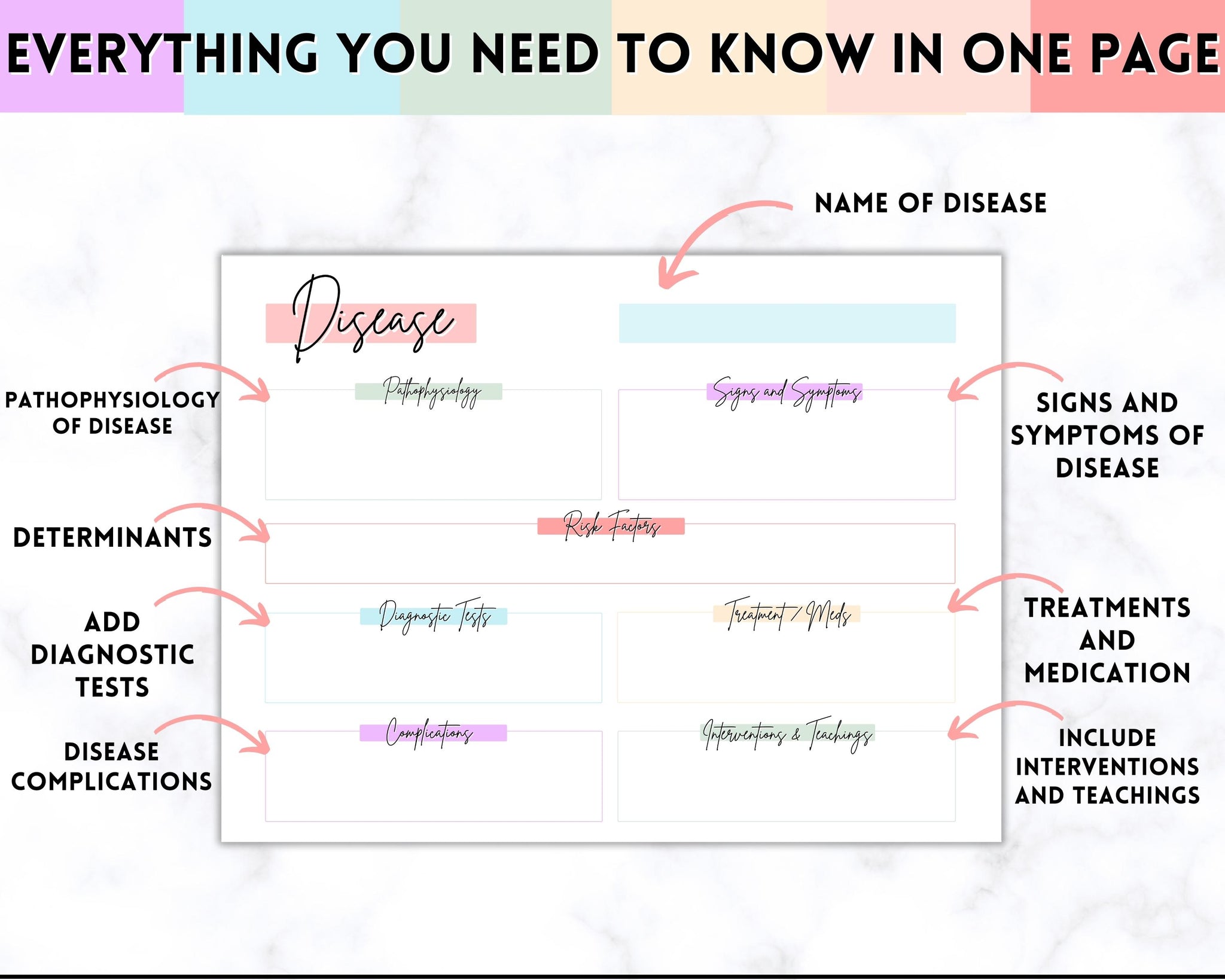 EVERYTHING YOU NEED TO KNOW IN ONE PAGE

NAME OF DISEASE

Disease

PATHOPHYSIOLOGY OF DISEASE

Pathophysiology

Signs and Symptoms

SIGNS AND SYMPTOMS OF DISEASE

DETERMINANTS

Risk Factors

ADD DIAGNOSTIC TESTS

Diagnostic Tests

Treatment / Meds

TREATMENTS AND MEDICATION

DISEASE COMPLICATIONS

Complications

Interventions & Teachings

INCLUDE INTERVENTIONS AND TEACHINGS